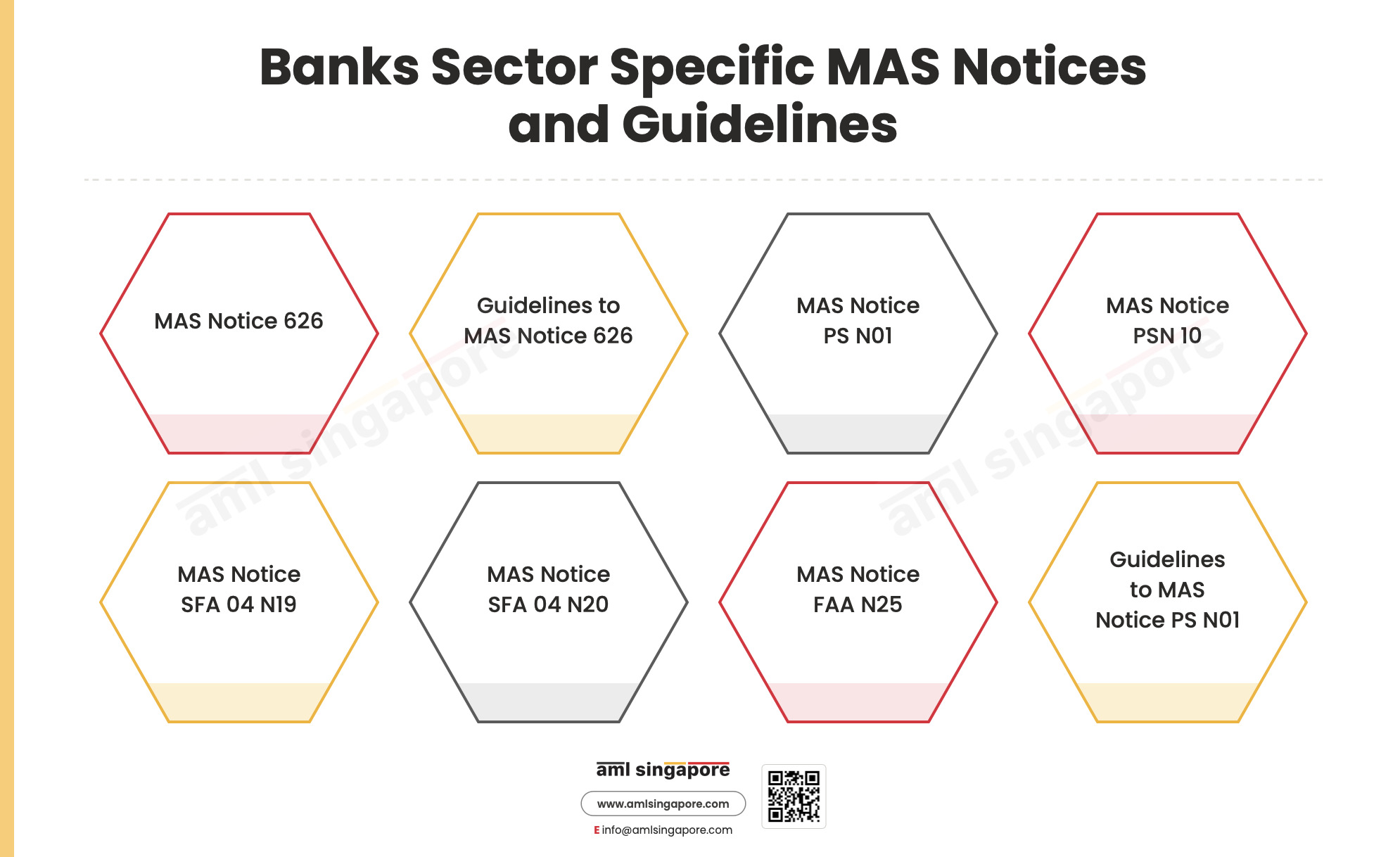 Banks Sector Specific MAS Notices and Guidelines

MAS Notice 626

Guidelines to MAS Notice 626

MAS Notice PS N01

MAS Notice PSN 10

MAS Notice SFA 04 N19

MAS Notice SFA 04 N20

MAS Notice FAA N25

Guidelines to MAS Notice PS N01

aml singapore

aml singapore

aml singapore

www.amlsingapore.com

E info@amlsingapore.com